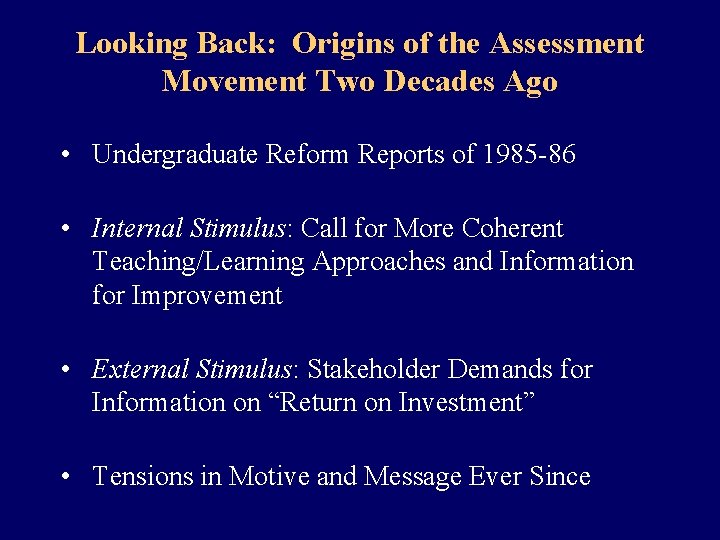 Looking Back: Origins of the Assessment Movement Two Decades Ago

• Undergraduate Reform Reports of 1985-86

• Internal Stimulus: Call for More Coherent Teaching/Learning Approaches and Information for Improvement

• External Stimulus: Stakeholder Demands for Information on “Return on Investment”

• Tensions in Motive and Message Ever Since